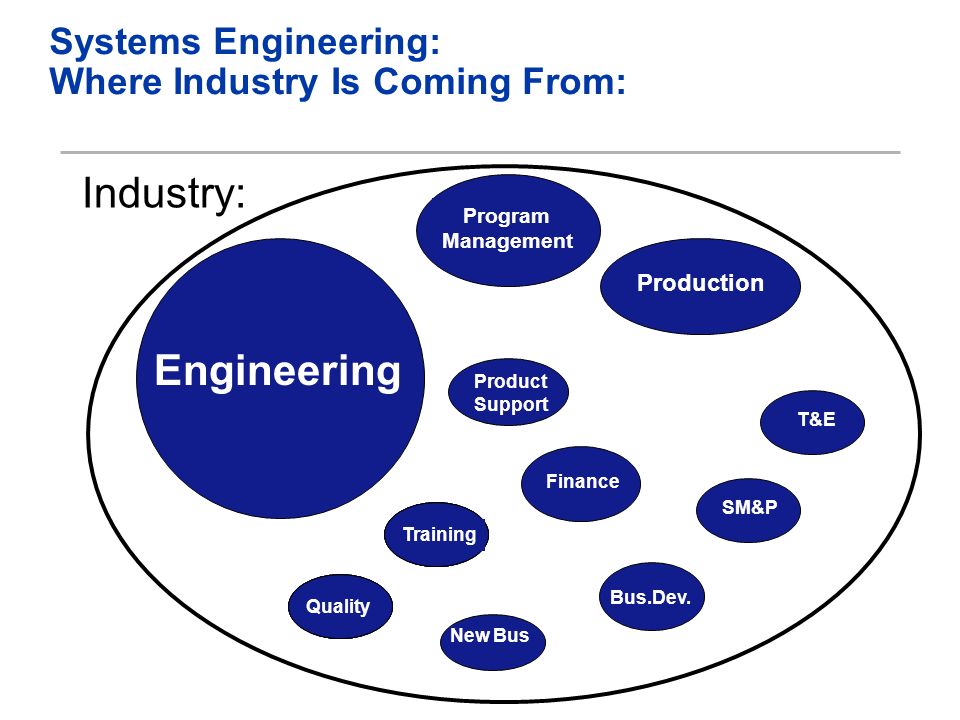 Systems Engineering:
Where Industry Is Coming From:

Industry:

Program Management

Production

Engineering

Product Support

T&E

Finance

SM&P

Training

Bus.Dev.

Quality

New Bus